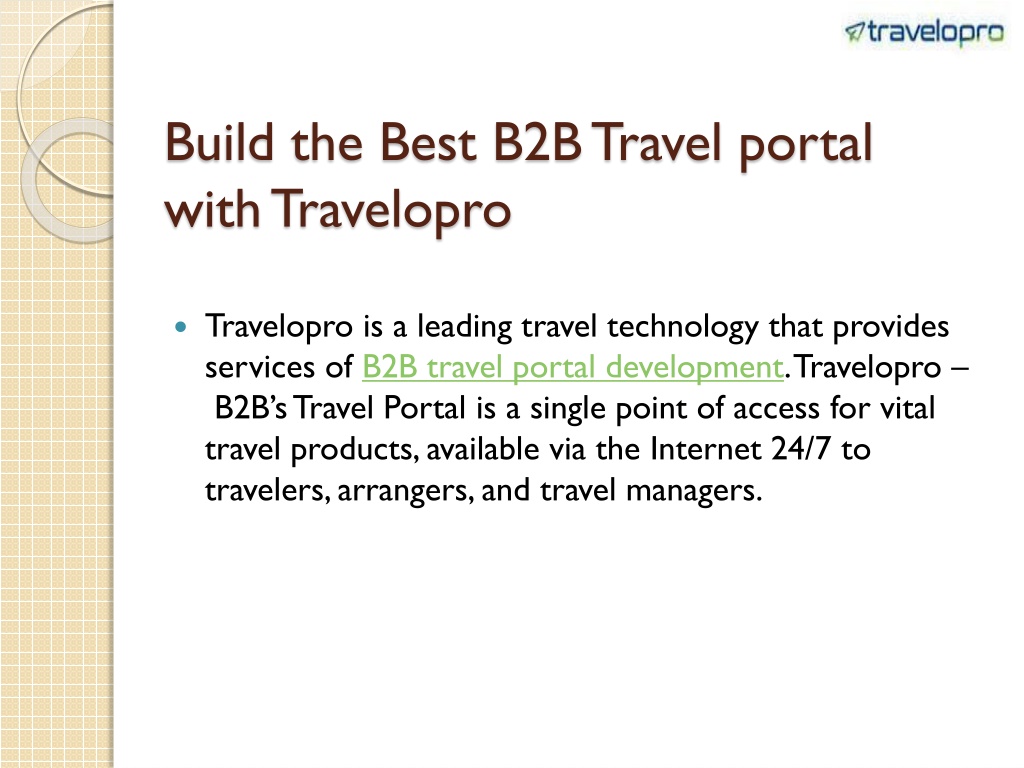 travelopro

Build the Best B2B Travel portal with Travelopro

Travelopro is a leading travel technology that provides services of B2B travel portal development. Travelopro – B2B's Travel Portal is a single point of access for vital travel products, available via the Internet 24/7 to travelers, arrangers, and travel managers.